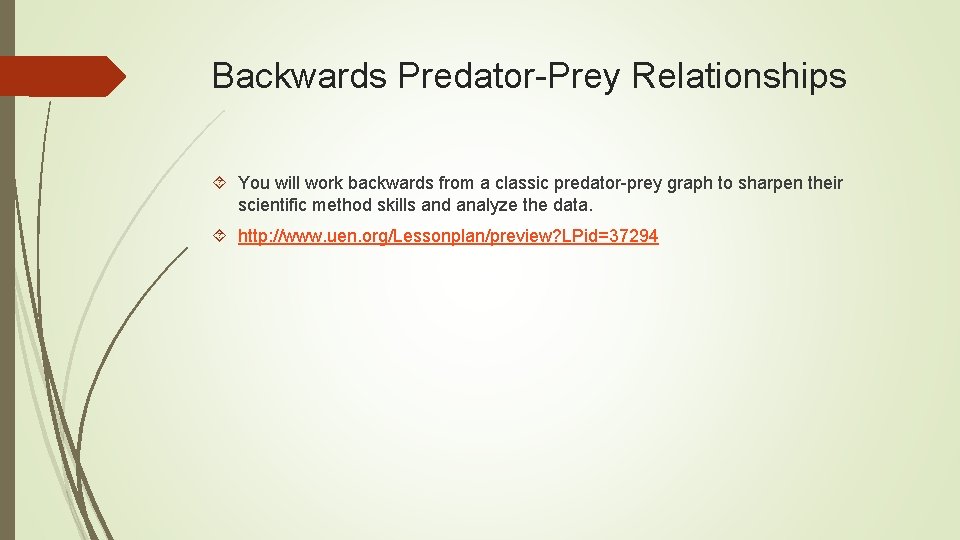 Backwards Predator-Prey Relationships

You will work backwards from a classic predator-prey graph to sharpen their scientific method skills and analyze the data.

http://www.uen.org/Lessonplan/preview?LPid=37294